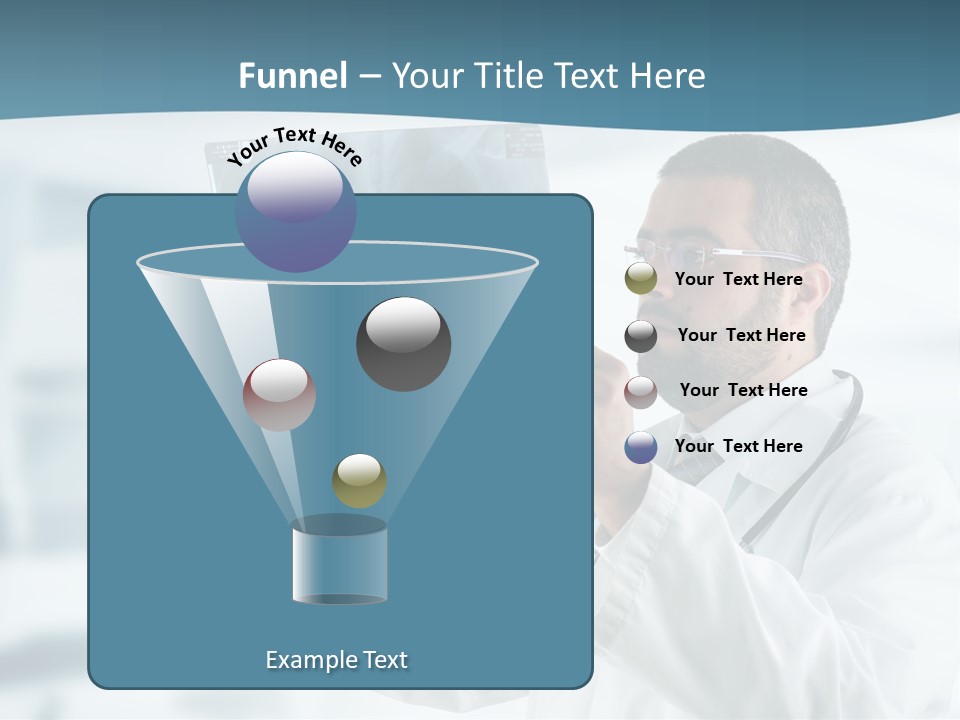 Funnel – Your Title Text Here

Your Text Here

Your Text Here

Your Text Here

Your Text Here

Your Text Here

Example Text